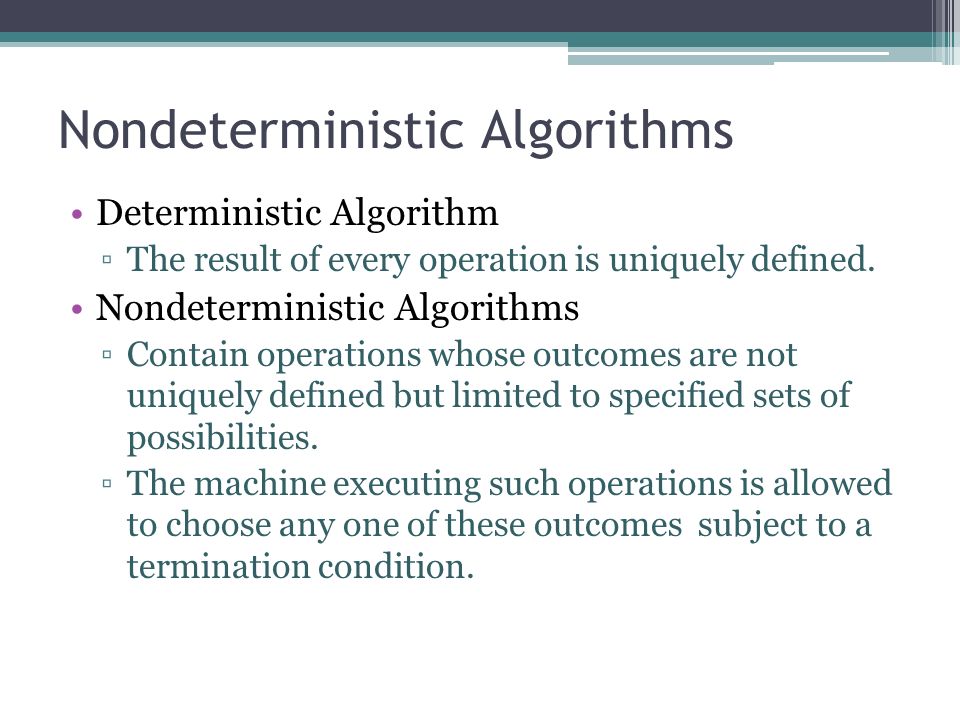 Nondeterministic Algorithms

• Deterministic Algorithm
▫ The result of every operation is uniquely defined.

• Nondeterministic Algorithms
▫ Contain operations whose outcomes are not uniquely defined but limited to specified sets of possibilities.
▫ The machine executing such operations is allowed to choose any one of these outcomes subject to a termination condition.